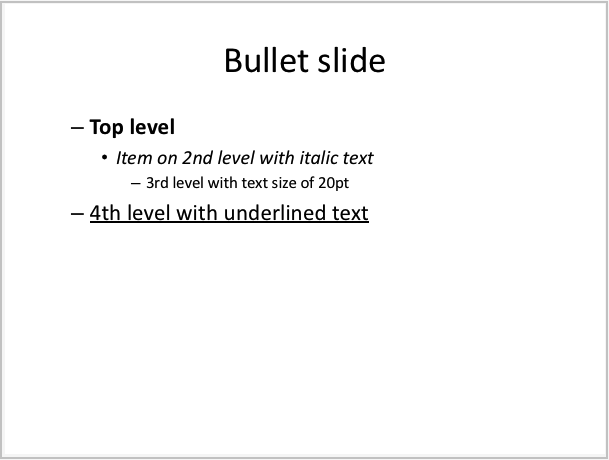 Bullet slide

– Top level

• Item on 2nd level with italic text

– 3rd level with text size of 20pt

– 4th level with underlined text